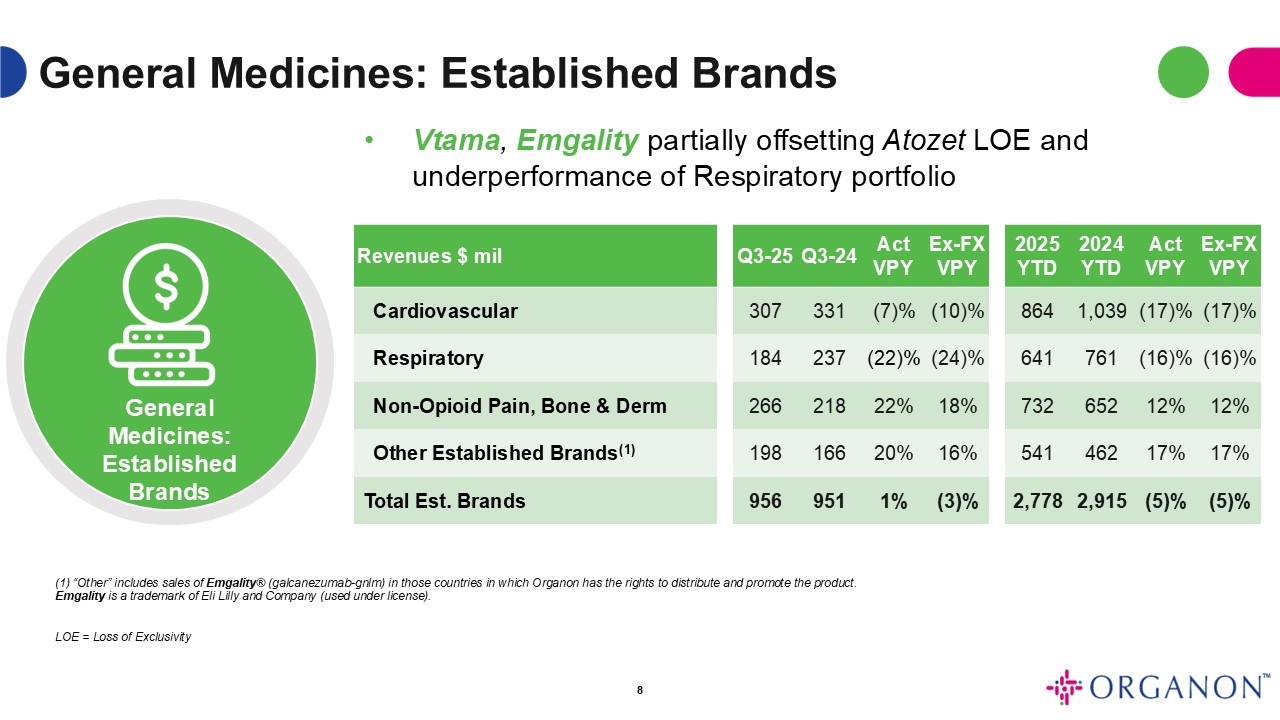 General Medicines: Established Brands

• Vtama, Emgality partially offsetting Atozet LOE and underperformance of Respiratory portfolio

General Medicines: Established Brands

| Revenues $ mil | Q3-25 | Q3-24 | Act VPY | Ex-FX VPY | 2025 YTD | 2024 YTD | Act VPY | Ex-FX VPY |
|---|---|---|---|---|---|---|---|---|
| Cardiovascular | 307 | 331 | (7)% | (10)% | 864 | 1,039 | (17)% | (17)% |
| Respiratory | 184 | 237 | (22)% | (24)% | 641 | 761 | (16)% | (16)% |
| Non-Opioid Pain, Bone & Derm | 266 | 218 | 22% | 18% | 732 | 652 | 12% | 12% |
| Other Established Brands$^{(1)}$ | 198 | 166 | 20% | 16% | 541 | 462 | 17% | 17% |
| Total Est. Brands | 956 | 951 | 1% | (3)% | 2,778 | 2,915 | (5)% | (5)% |

(1) "Other" includes sales of Emgality® (galcanezumab-gnlm) in those countries in which Organon has the rights to distribute and promote the product.
Emgality is a trademark of Eli Lilly and Company (used under license).

LOE = Loss of Exclusivity

8

ORGANON™